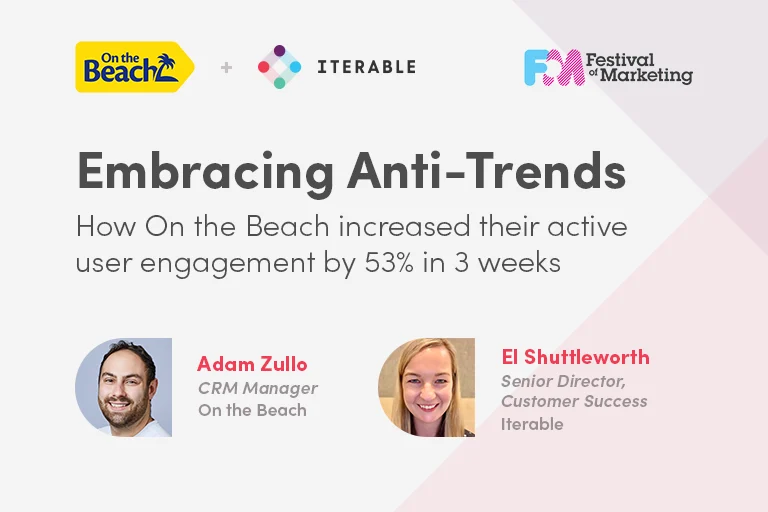 On the Beach + ITERABLE

FOM Festival of Marketing

Embracing Anti-Trends

How On the Beach increased their active user engagement by 53% in 3 weeks

Adam Zullo
CRM Manager
On the Beach

El Shuttleworth
Senior Director, Customer Success
Iterable